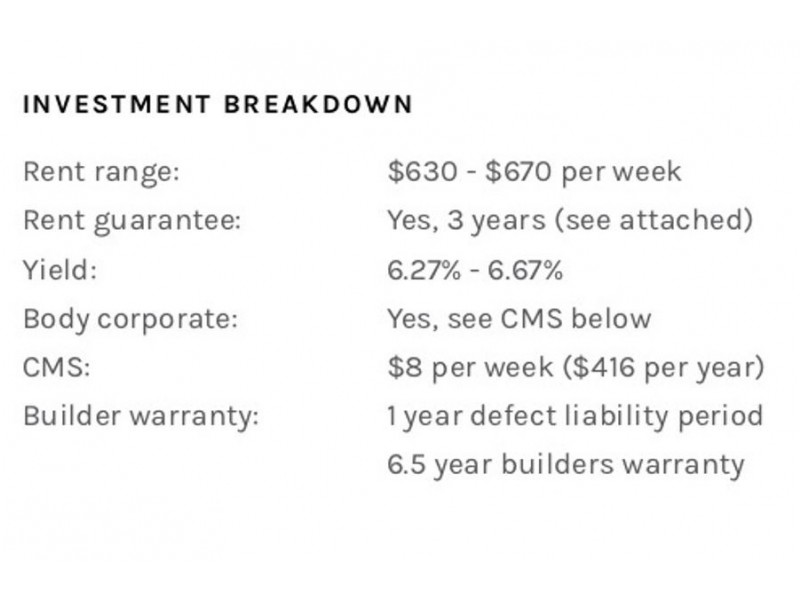 INVESTMENT BREAKDOWN

Rent range: $630 - $670 per week
Rent guarantee: Yes, 3 years (see attached)
Yield: 6.27% - 6.67%
Body corporate: Yes, see CMS below
CMS: $8 per week ($416 per year)
Builder warranty: 1 year defect liability period
6.5 year builders warranty